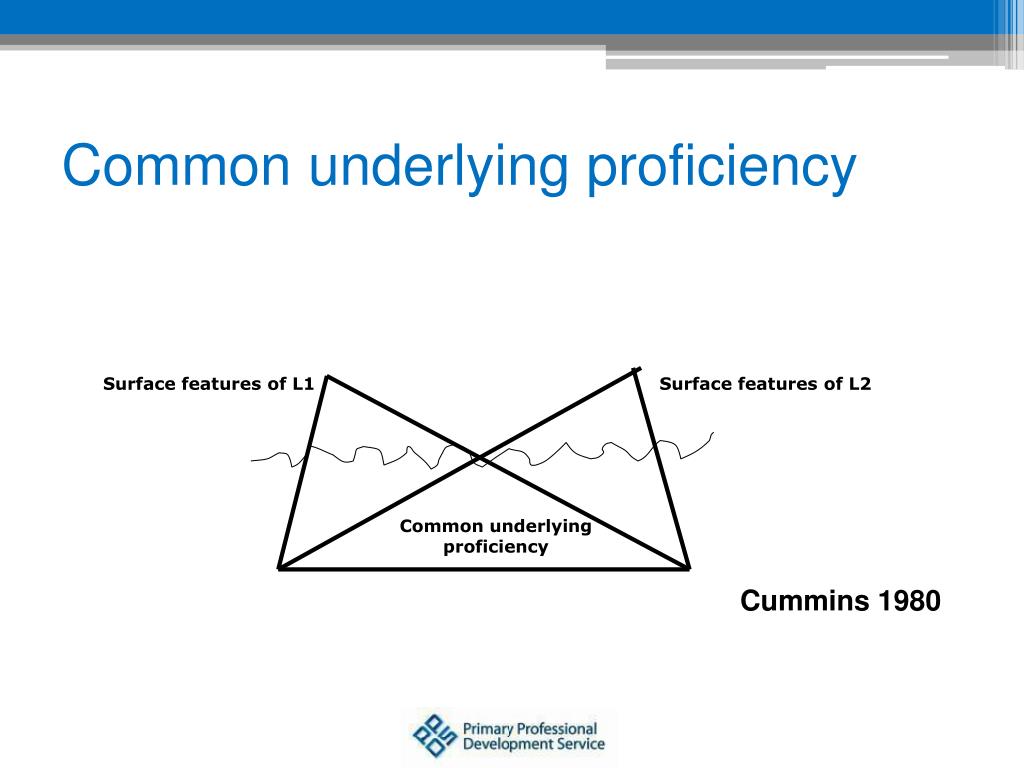 Common underlying proficiency

Surface features of L1

Surface features of L2

Common underlying proficiency

Cummins 1980

Primary Professional Development Service